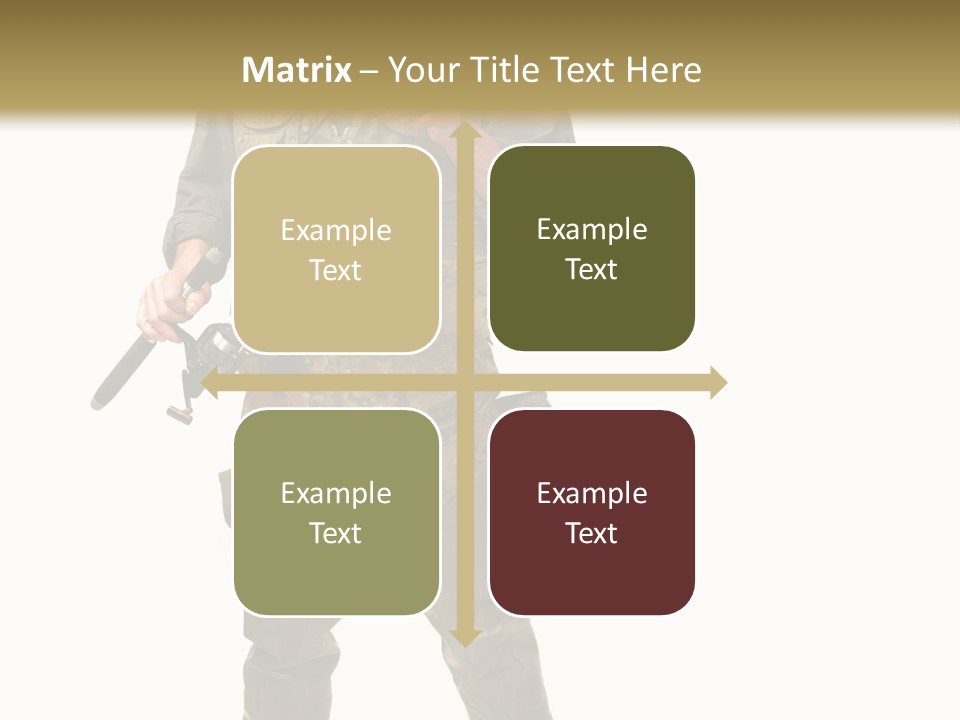 Matrix – Your Title Text Here

Example Text

Example Text

Example Text

Example Text